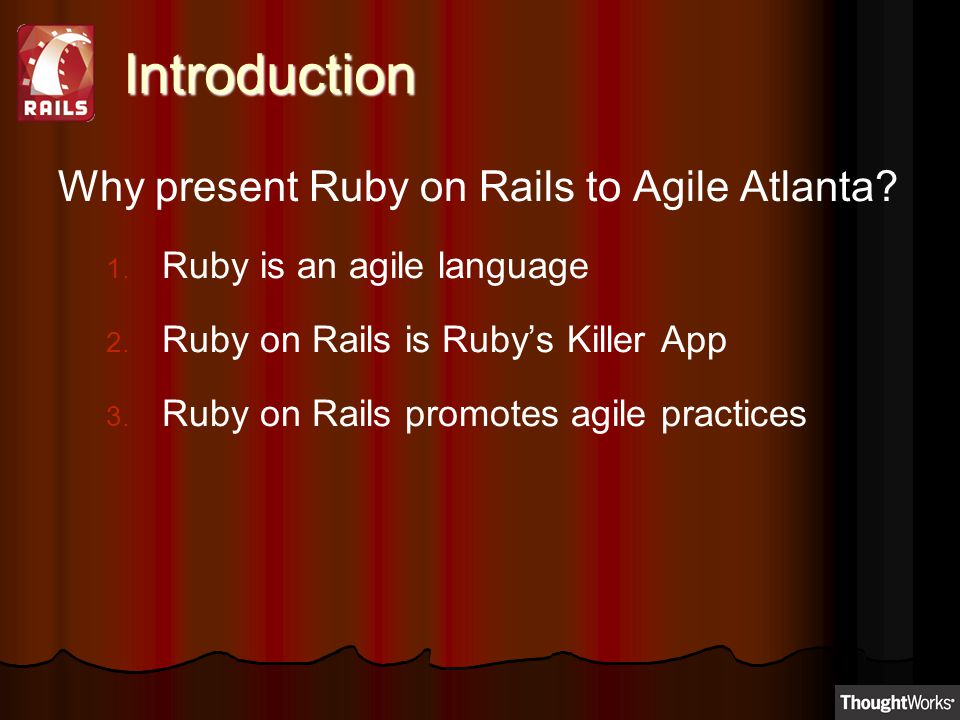 RAILS

Introduction

Why present Ruby on Rails to Agile Atlanta?

1. Ruby is an agile language

2. Ruby on Rails is Ruby's Killer App

3. Ruby on Rails promotes agile practices

ThoughtWorks